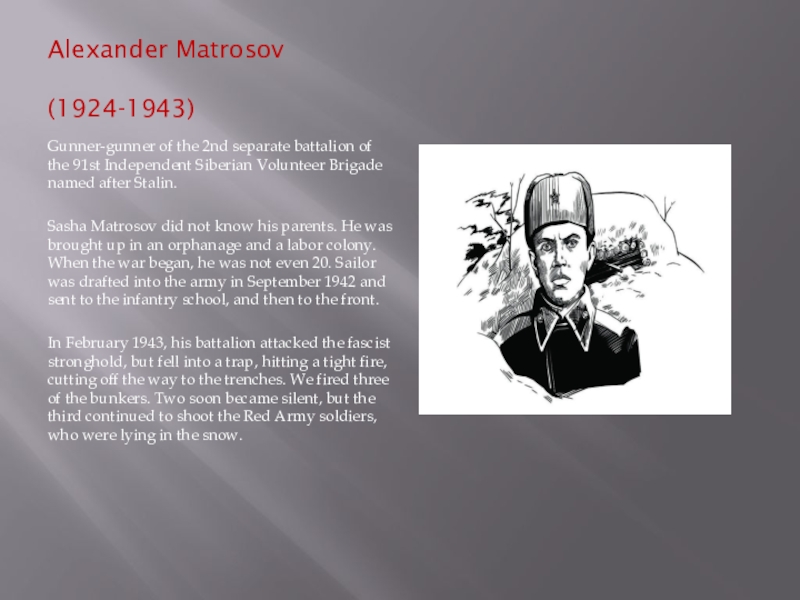 Alexander Matrosov

(1924-1943)

Gunner-gunner of the 2nd separate battalion of the 91st Independent Siberian Volunteer Brigade named after Stalin.

Sasha Matrosov did not know his parents. He was brought up in an orphanage and a labor colony. When the war began, he was not even 20. Sailor was drafted into the army in September 1942 and sent to the infantry school, and then to the front.

In February 1943, his battalion attacked the fascist stronghold, but fell into a trap, hitting a tight fire, cutting off the way to the trenches. We fired three of the bunkers. Two soon became silent, but the third continued to shoot the Red Army soldiers, who were lying in the snow.